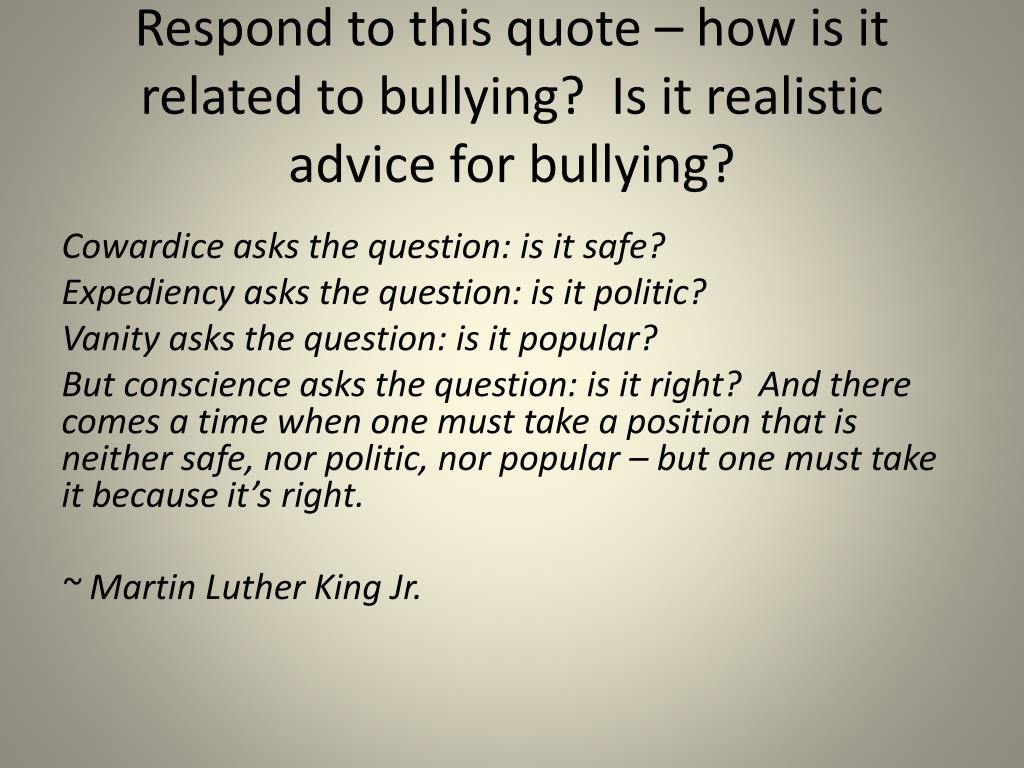 Respond to this quote – how is it related to bullying?  Is it realistic advice for bullying?

Cowardice asks the question: is it safe?
Expediency asks the question: is it politic?
Vanity asks the question: is it popular?
But conscience asks the question: is it right?  And there comes a time when one must take a position that is neither safe, nor politic, nor popular – but one must take it because it's right.

~ Martin Luther King Jr.